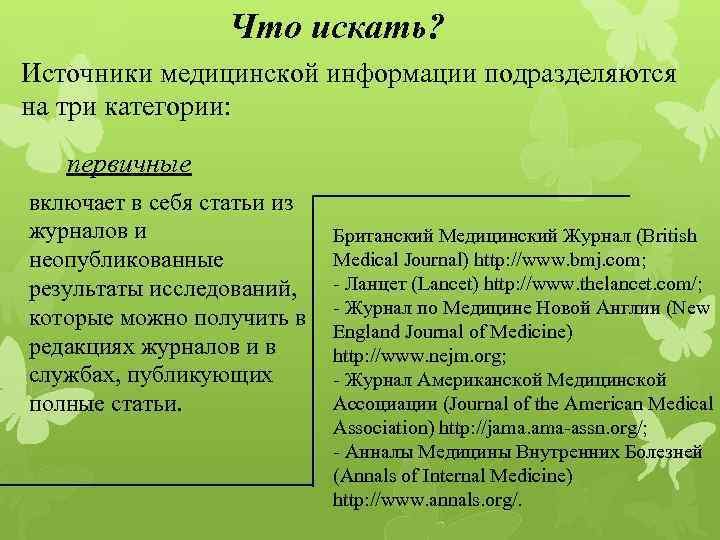 Что искать?

Источники медицинской информации подразделяются на три категории:

первичные

включает в себя статьи из журналов и неопубликованные результаты исследований, которые можно получить в редакциях журналов и в службах, публикующих полные статьи.

Британский Медицинский Журнал (British Medical Journal) http://www.bmj.com;
- Ланцет (Lancet) http://www.thelancet.com/;
- Журнал по Медицине Новой Англии (New England Journal of Medicine) http://www.nejm.org;
- Журнал Американской Медицинской Ассоциации (Journal of the American Medical Association) http://jama.ama-assn.org/;
- Анналы Медицины Внутренних Болезней (Annals of Internal Medicine) http://www.annals.org/.